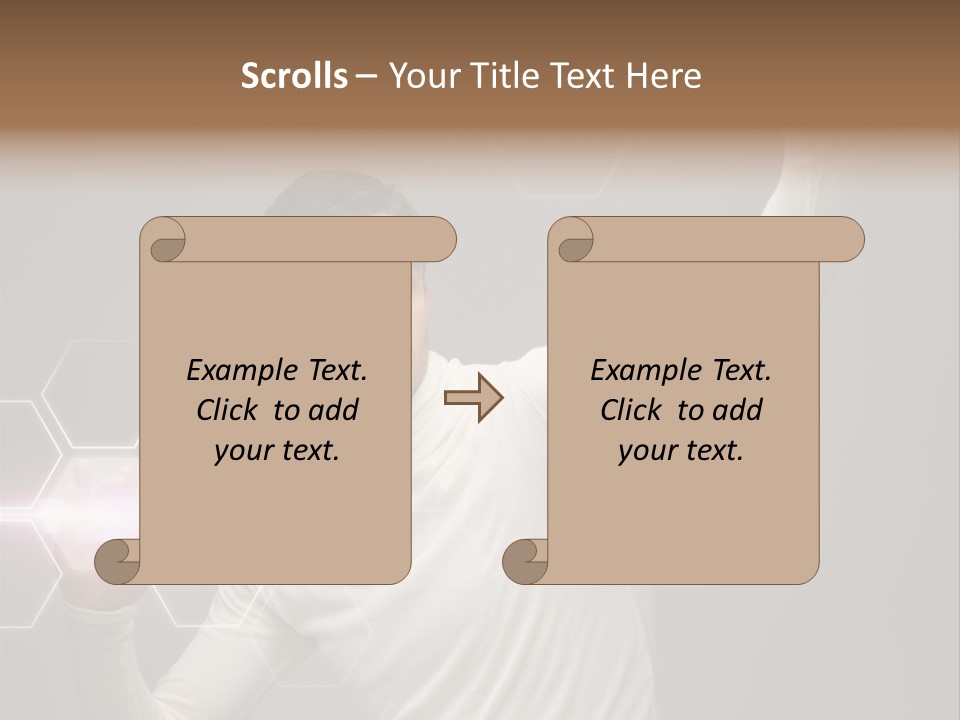 Scrolls – Your Title Text Here

Example Text. Click to add your text.

Example Text. Click to add your text.